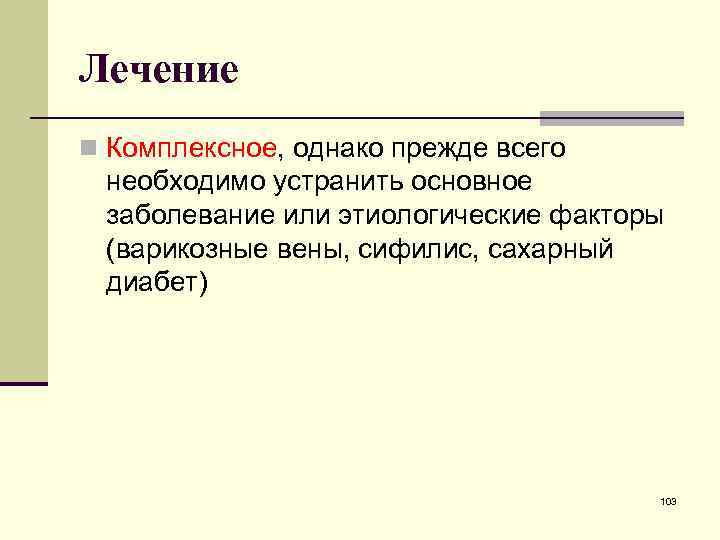 Лечение

Комплексное, однако прежде всего необходимо устранить основное заболевание или этиологические факторы (варикозные вены, сифилис, сахарный диабет)

103